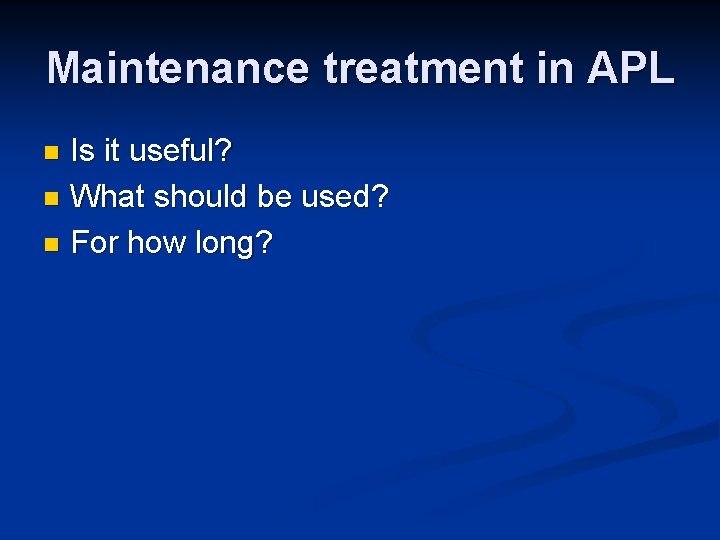 Maintenance treatment in APL

- Is it useful?
- What should be used?
- For how long?